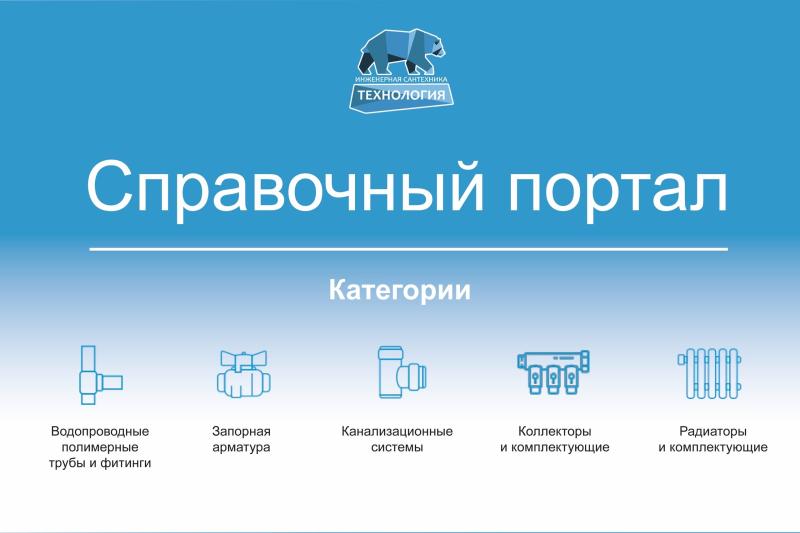 ИНЖЕНЕРНАЯ САНТЕХНИКА
ТЕХНОЛОГИЯ

Справочный портал

Категории

Водопроводные полимерные трубы и фитинги

Запорная арматура

Канализационные системы

Коллекторы и комплектующие

Радиаторы и комплектующие